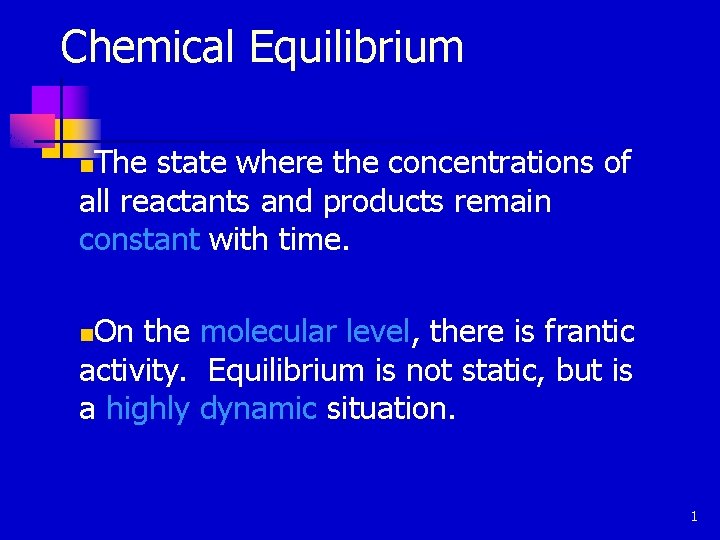 Chemical Equilibrium

The state where the concentrations of all reactants and products remain constant with time.

On the molecular level, there is frantic activity. Equilibrium is not static, but is a highly dynamic situation.

1